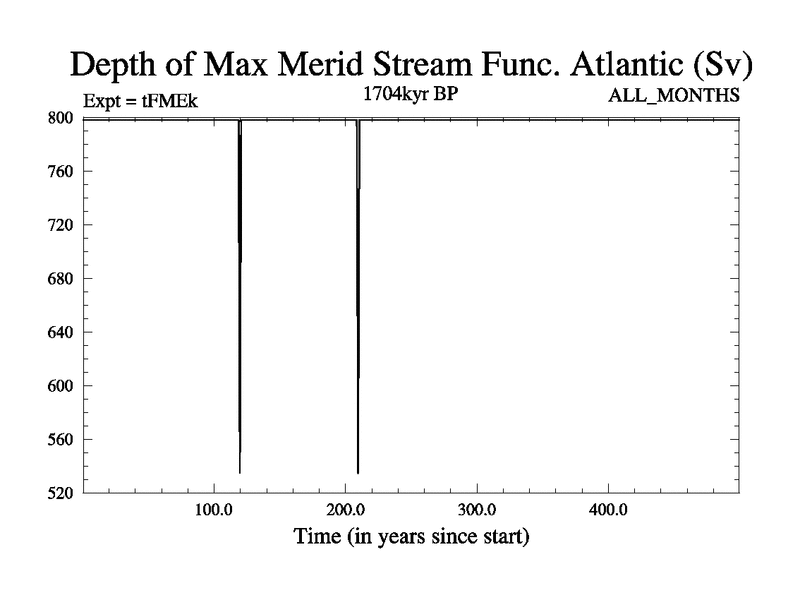 Depth of Max Merid Stream Func. Atlantic (Sv)

Expt = tFMEk

1704kyr BP

ALL_MONTHS

800
760
720
680
640
600
560
520

100.0
200.0
300.0
400.0

Time (in years since start)